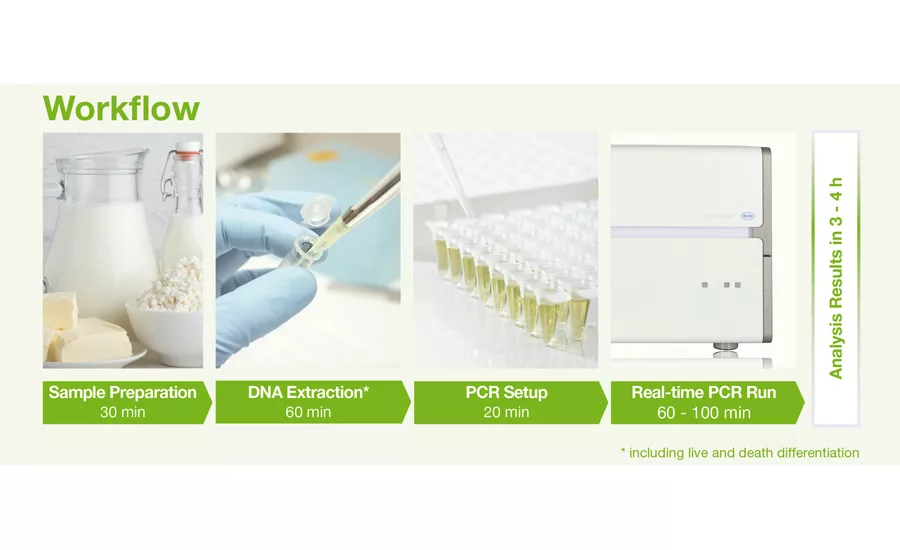 Workflow

Sample Preparation
30 min

DNA Extraction*
60 min

PCR Setup
20 min

Real-time PCR Run
60 - 100 min

Analysis Results in 3 - 4 h

* including live and death differentiation